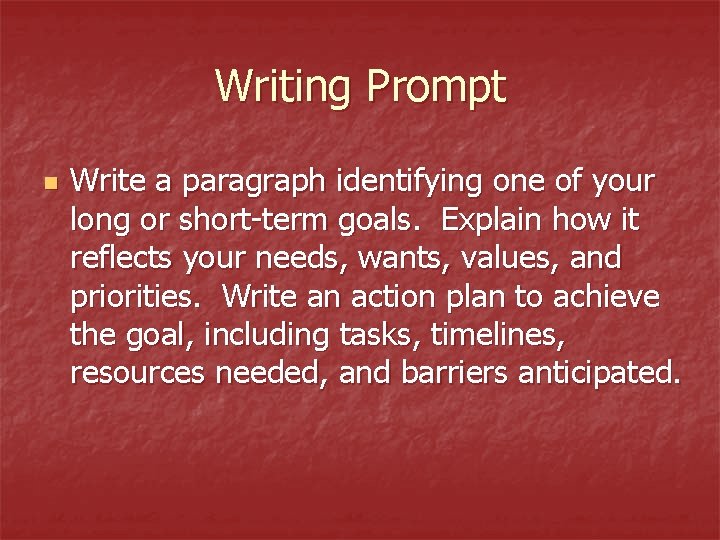 Writing Prompt

Write a paragraph identifying one of your long or short-term goals. Explain how it reflects your needs, wants, values, and priorities. Write an action plan to achieve the goal, including tasks, timelines, resources needed, and barriers anticipated.